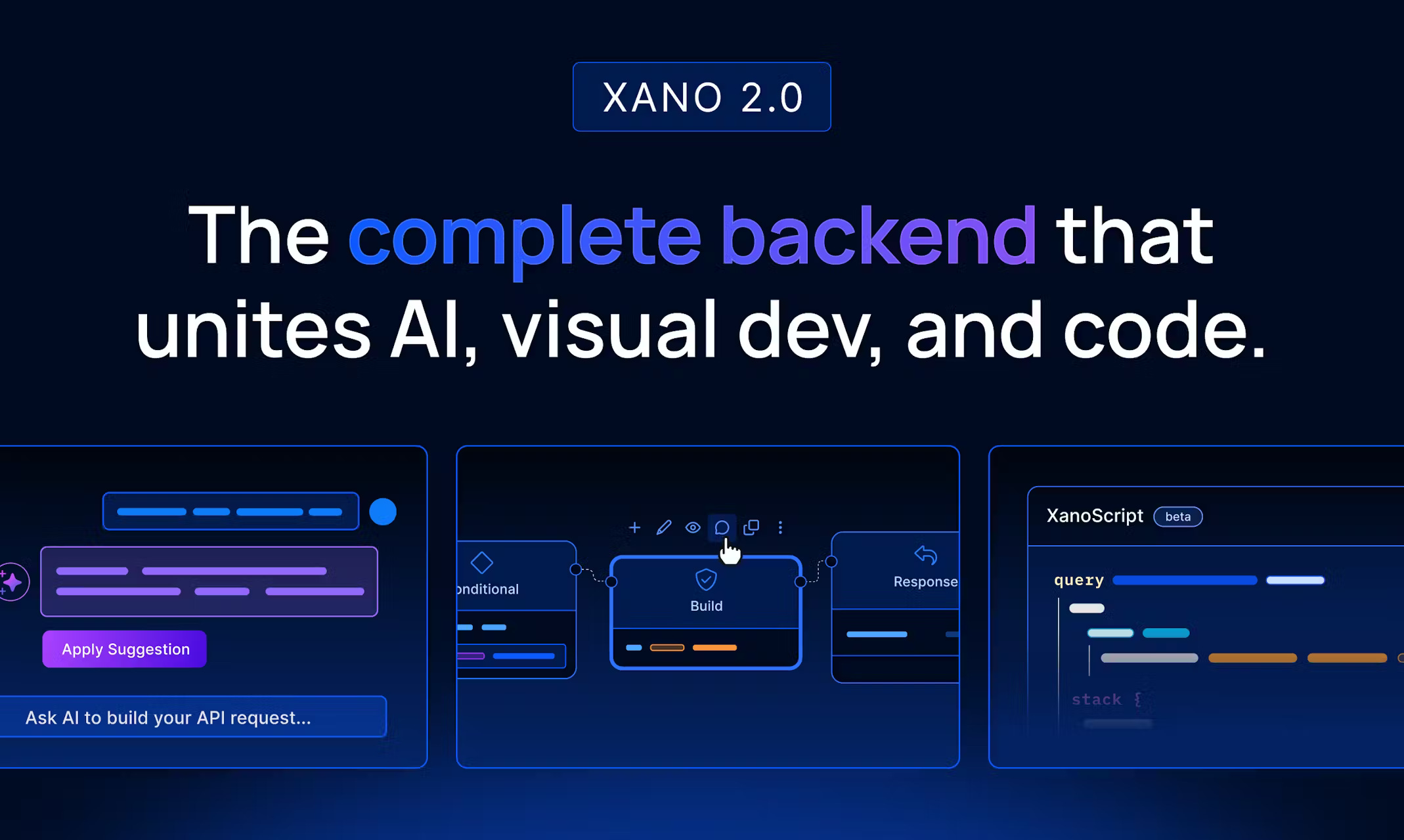 XANO 2.0

The complete backend that unites AI, visual dev, and code.

Apply Suggestion

Ask AI to build your API request...

onditional

Build

Response

XanoScript beta

query

stack {